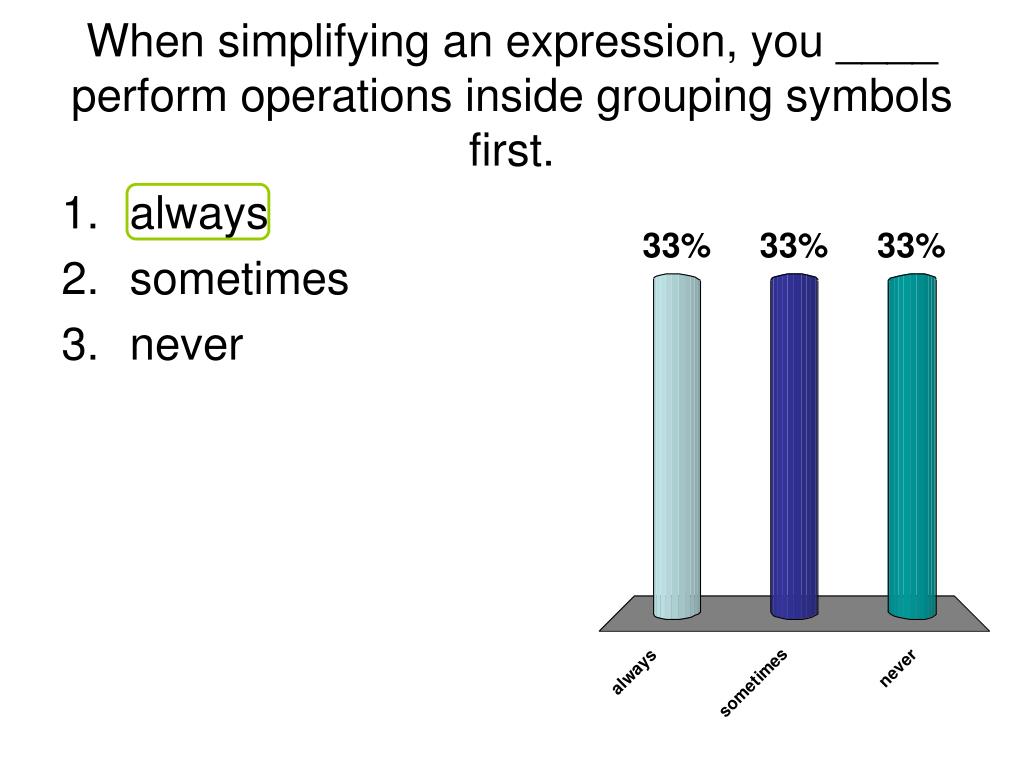 When simplifying an expression, you ____ perform operations inside grouping symbols first.

1. always
2. sometimes
3. never

33% 33% 33%

always sometimes never